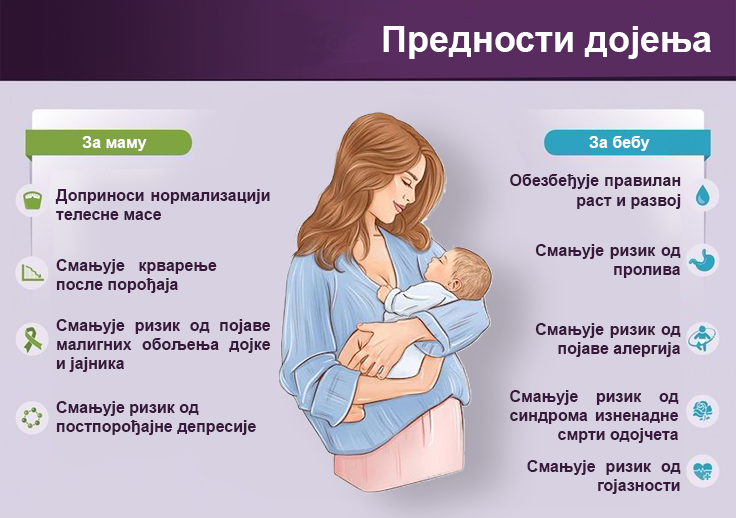 Предности дојења

За маму

Доприноси нормализацији телесне масе

Смањује крварење после порођаја

Смањује ризик од појаве малигних обољења дојке и јајника

Смањује ризик од постпорођајне депресије

За бебу

Обезбеђује правилан раст и развој

Смањује ризик од пролива

Смањује ризик од појаве алергија

Смањује ризик од синдрома изненадне смрти одојчета

Смањује ризик од гојазности